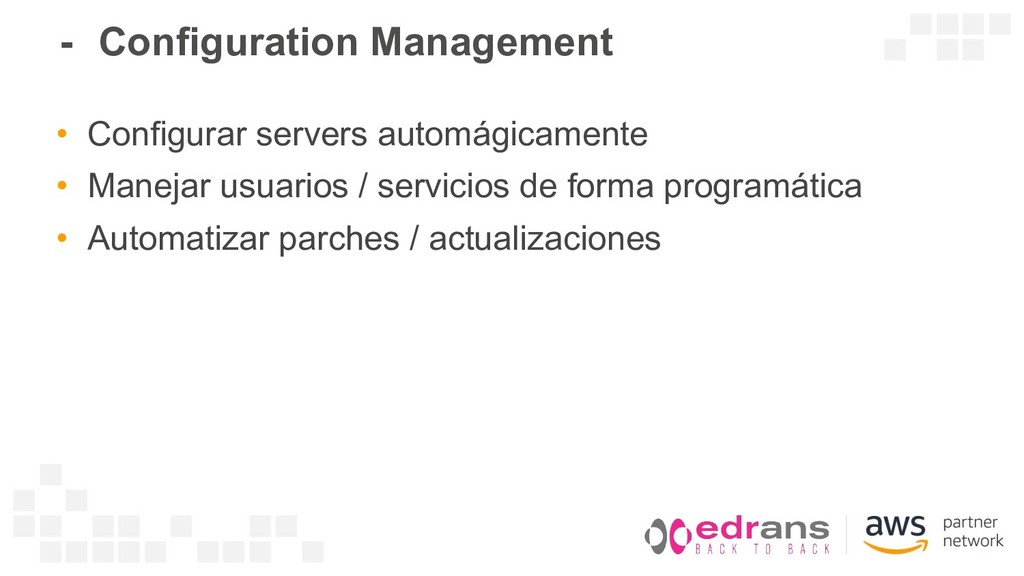 - Configuration Management

• Configurar servers automágicamente
• Manejar usuarios / servicios de forma programática
• Automatizar parches / actualizaciones

edrans
BACK TO BACK

aws partner network